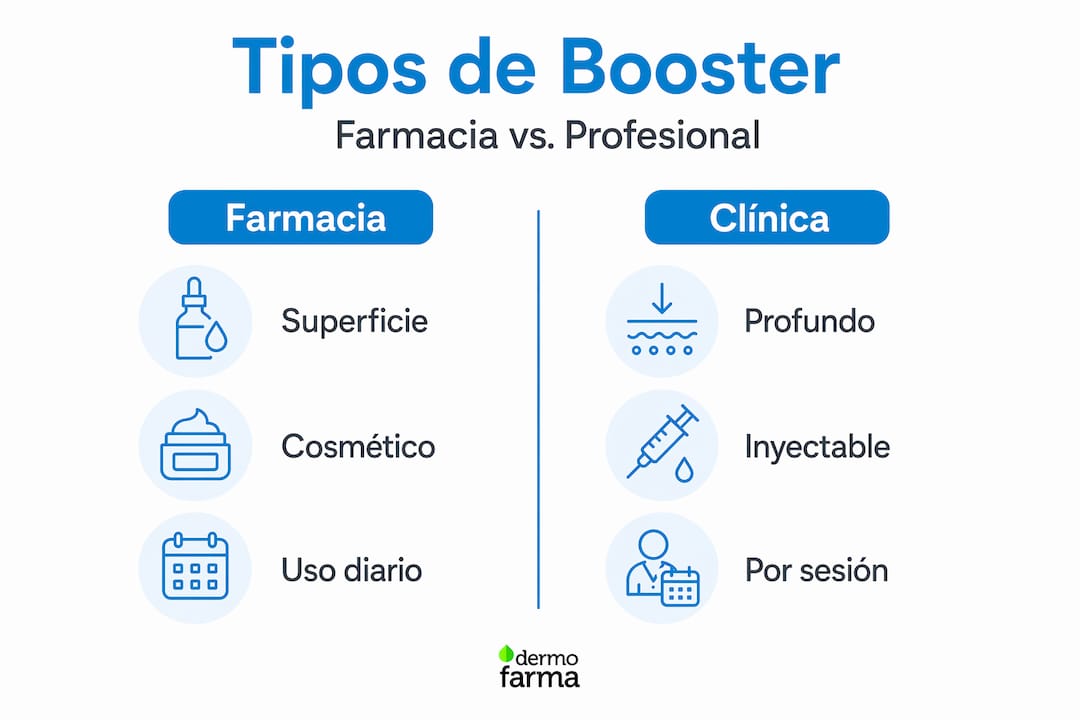 Tipos de Booster

Farmacia vs. Profesional

Farmacia

Superficie

Cosmético

Uso diario

Clínica

Profundo

Inyectable

Por sesión

dermo
farma